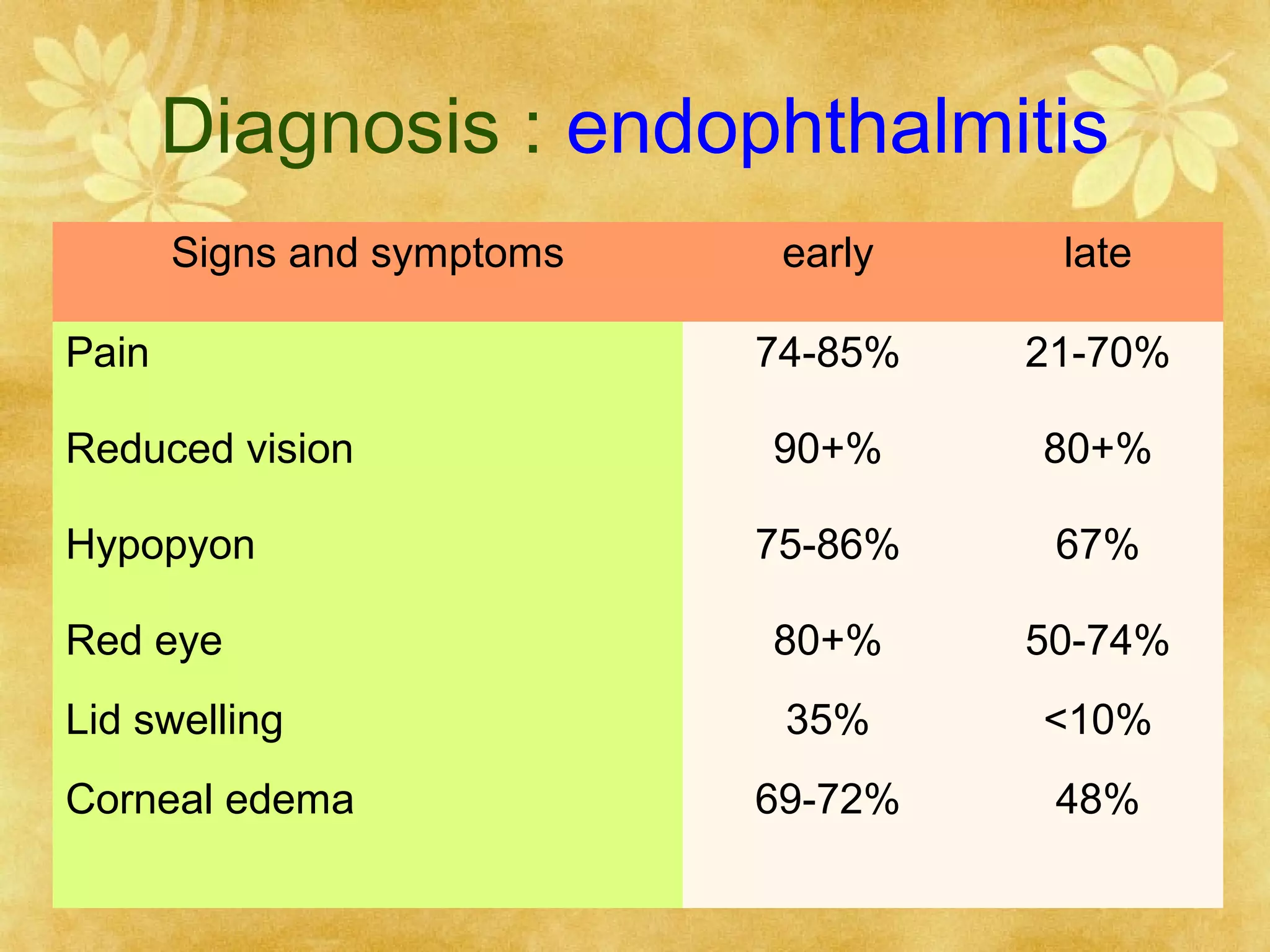 Diagnosis : endophthalmitis

| Signs and symptoms | early | late |
|---|---|---|
| Pain | 74-85% | 21-70% |
| Reduced vision | 90+% | 80+% |
| Hypopyon | 75-86% | 67% |
| Red eye | 80+% | 50-74% |
| Lid swelling | 35% | <10% |
| Corneal edema | 69-72% | 48% |